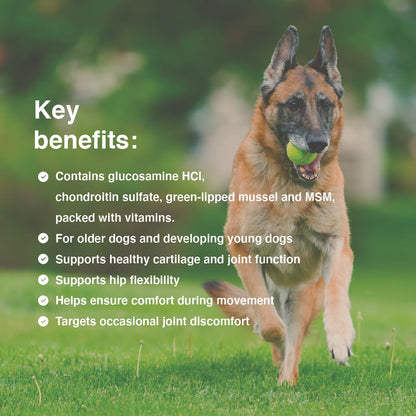 Key benefits:

Contains glucosamine HCl, chondroitin sulfate, green-lipped mussel and MSM, packed with vitamins.

For older dogs and developing young dogs

Supports healthy cartilage and joint function

Supports hip flexibility

Helps ensure comfort during movement

Targets occasional joint discomfort